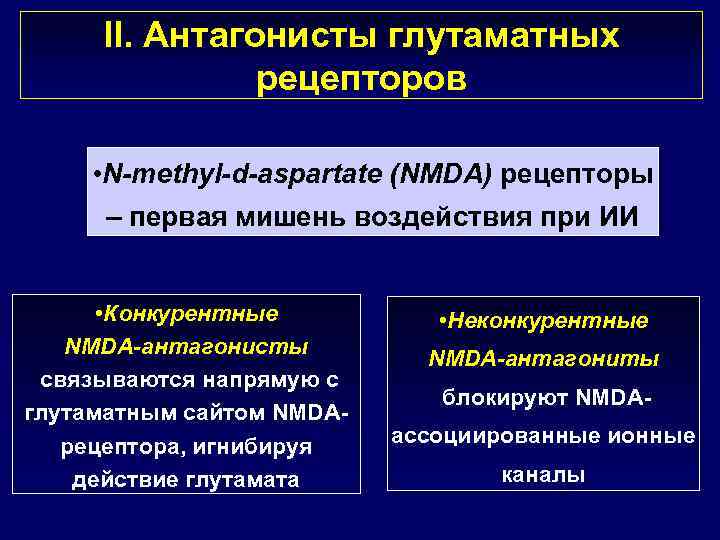 II. Антагонисты глутаматных рецепторов

•N-methyl-d-aspartate (NMDA) рецепторы – первая мишень воздействия при ИИ

•Конкурентные NMDA-антагонисты связываются напрямую с глутаматным сайтом NMDA-рецептора, игнибируя действие глутамата

•Неконкурентные NMDA-антагониты блокируют NMDA-ассоциированные ионные каналы